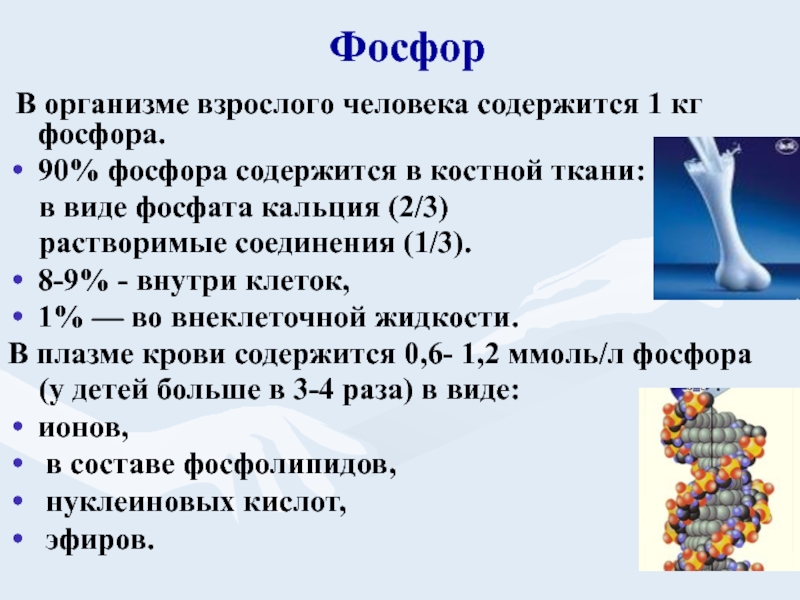 Фосфор

В организме взрослого человека содержится 1 кг фосфора.

• 90% фосфора содержится в костной ткани:
в виде фосфата кальция (2/3)
растворимые соединения (1/3).
• 8-9% - внутри клеток,
• 1% — во внеклеточной жидкости.

В плазме крови содержится 0,6- 1,2 ммоль/л фосфора (у детей больше в 3-4 раза) в виде:
• ионов,
• в составе фосфолипидов,
• нуклеиновых кислот,
• эфиров.